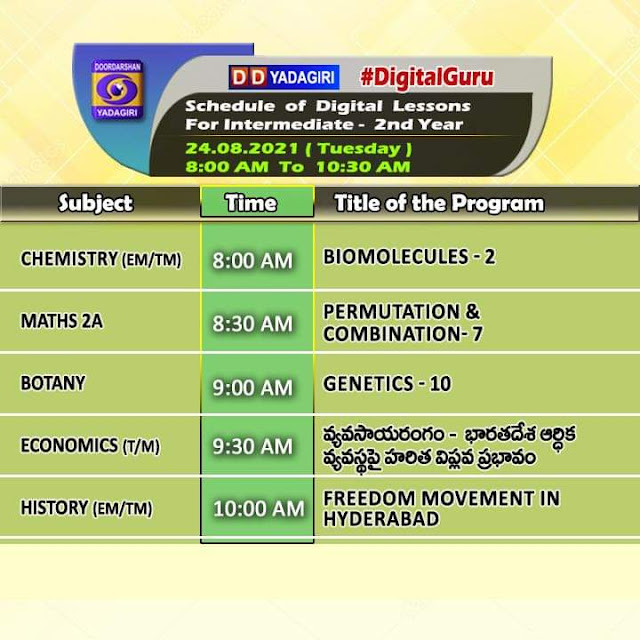 DOORDARSHAN
YADAGIRI

DD YADAGIRI #DigitalGuru

Schedule of Digital Lessons
For Intermediate - 2nd Year

24.08.2021 ( Tuesday )
8:00 AM To 10:30 AM

| Subject | Time | Title of the Program |
|---|---|---|
| CHEMISTRY (EM/TM) | 8:00 AM | BIOMOLECULES - 2 |
| MATHS 2A | 8:30 AM | PERMUTATION & COMBINATION- 7 |
| BOTANY | 9:00 AM | GENETICS - 10 |
| ECONOMICS (T/M) | 9:30 AM | వ్యవసాయరంగం - భారతదేశ ఆర్థిక వ్యవస్థపై హరిత విప్లవ ప్రభావం |
| HISTORY (EM/TM) | 10:00 AM | FREEDOM MOVEMENT IN HYDERABAD |